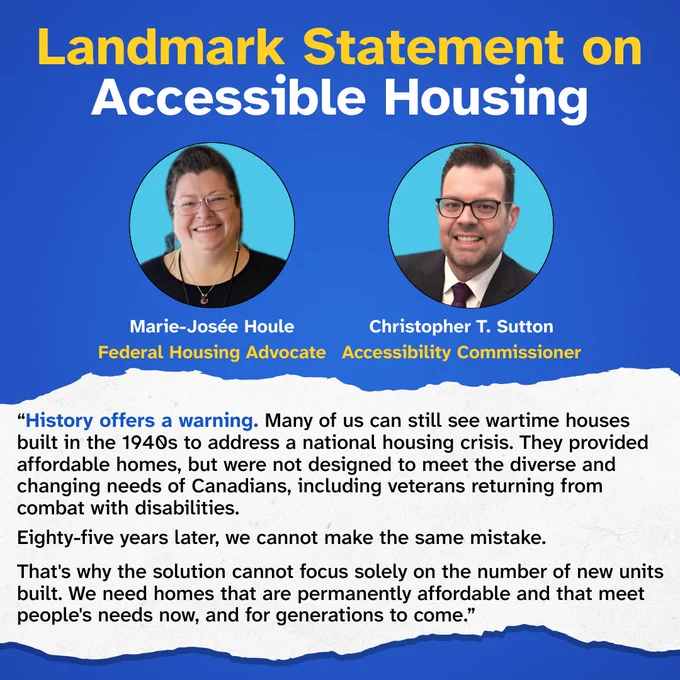 Landmark Statement on Accessible Housing

Marie-Josée Houle
Federal Housing Advocate

Christopher T. Sutton
Accessibility Commissioner

“History offers a warning. Many of us can still see wartime houses built in the 1940s to address a national housing crisis. They provided affordable homes, but were not designed to meet the diverse and changing needs of Canadians, including veterans returning from combat with disabilities.

Eighty-five years later, we cannot make the same mistake.

That's why the solution cannot focus solely on the number of new units built. We need homes that are permanently affordable and that meet people's needs now, and for generations to come.”